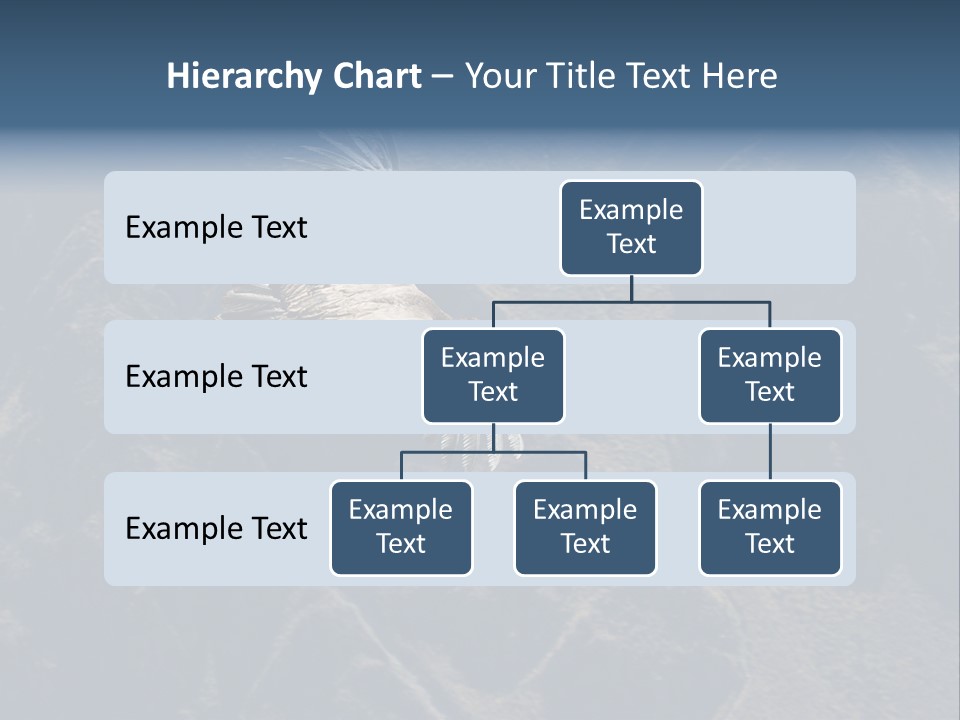 Hierarchy Chart – Your Title Text Here

Example Text

Example Text

Example Text

Example Text

Example Text

Example Text

Example Text

Example Text

Example Text